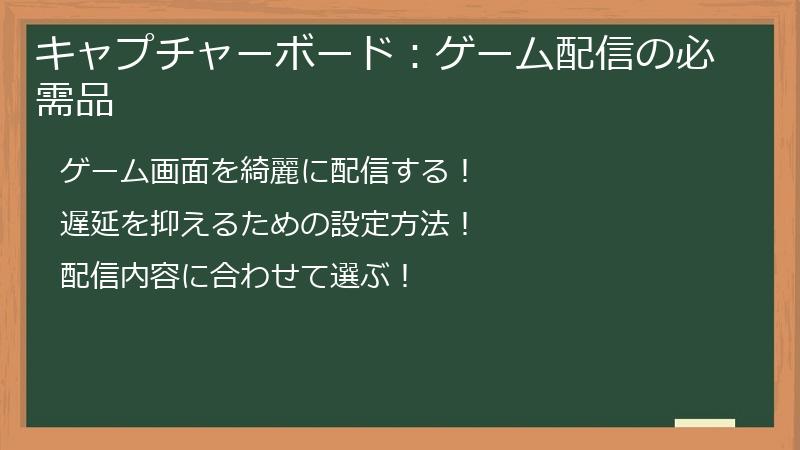 キャプチャーボード：ゲーム配信の必需品

ゲーム画面を綺麗に配信する！

遅延を抑えるための設定方法！

配信内容に合わせて選ぶ！